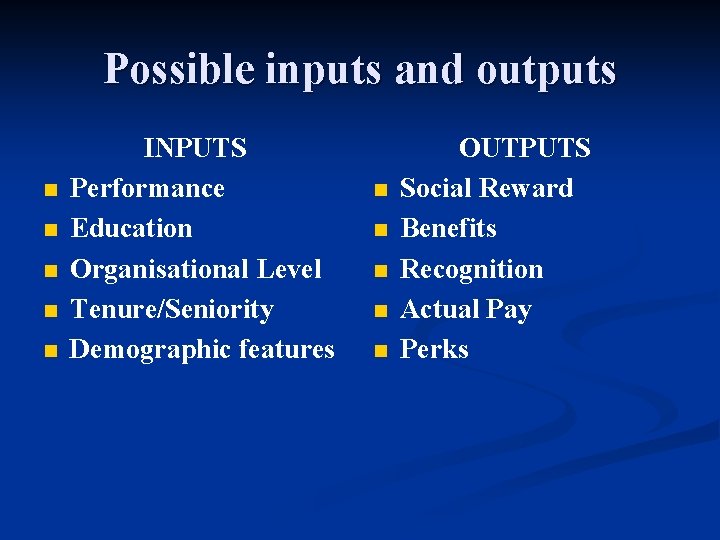 Possible inputs and outputs

INPUTS
- Performance
- Education
- Organisational Level
- Tenure/Seniority
- Demographic features

OUTPUTS
- Social Reward
- Benefits
- Recognition
- Actual Pay
- Perks